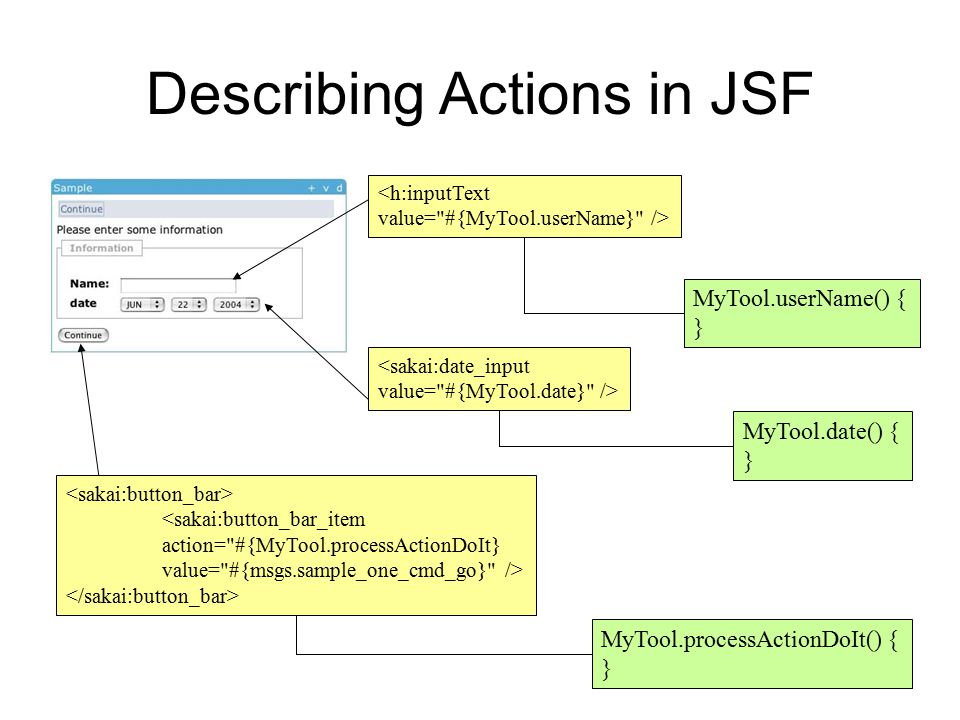 Describing Actions in JSF

Sample + v d

Continue

Please enter some information

Information

Name:

date JUN 22 2004

Continue

<h:inputText value="#{MyTool.userName}" />

MyTool.userName() { }

<sakai:date_input value="#{MyTool.date}" />

MyTool.date() { }

<sakai:button_bar>
<sakai:button_bar_item
action="#{MyTool.processActionDoIt}
value="#{msgs.sample_one_cmd_go}" />
</sakai:button_bar>

MyTool.processActionDoIt() { }